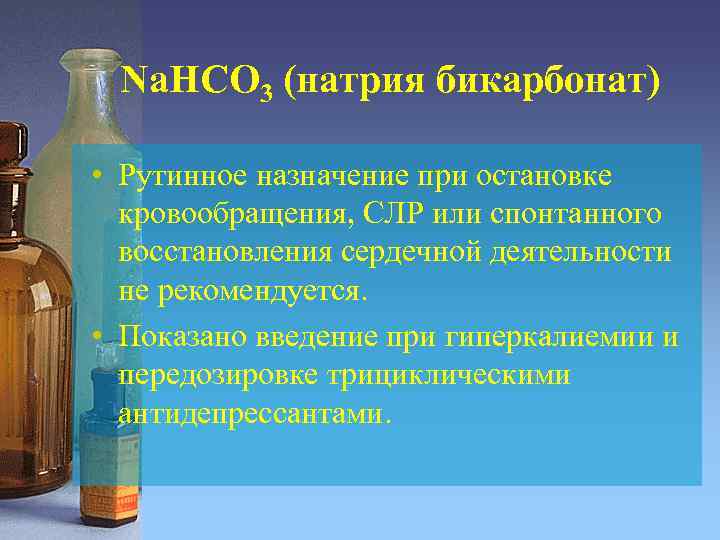 $NaHCO_3$ (натрия бикарбонат)

• Рутинное назначение при остановке кровообращения, СЛР или спонтанного восстановления сердечной деятельности не рекомендуется.

• Показано введение при гиперкалиемии и передозировке трициклическими антидепрессантами.